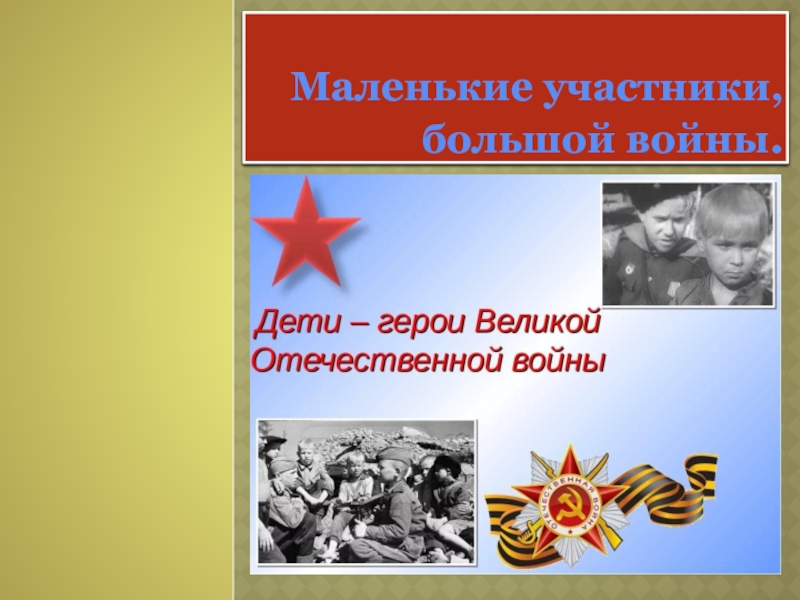 Маленькие участники, большой войны.

Дети – герои Великой Отечественной войны

ОТЕЧЕСТВЕННАЯ ВОЙНА